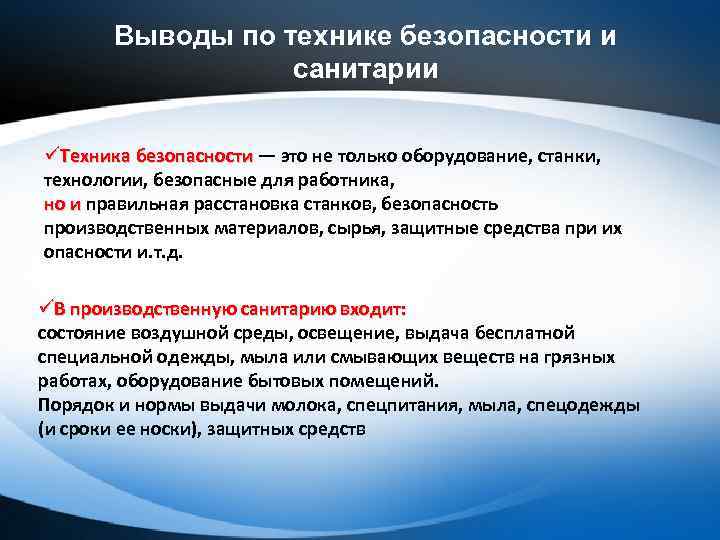 Выводы по технике безопасности и санитарии

✓Техника безопасности — это не только оборудование, станки, технологии, безопасные для работника,
но и правильная расстановка станков, безопасность производственных материалов, сырья, защитные средства при их опасности и.т.д.

✓В производственную санитарию входит:
состояние воздушной среды, освещение, выдача бесплатной специальной одежды, мыла или смывающих веществ на грязных работах, оборудование бытовых помещений.
Порядок и нормы выдачи молока, спецпитания, мыла, спецодежды (и сроки ее носки), защитных средств